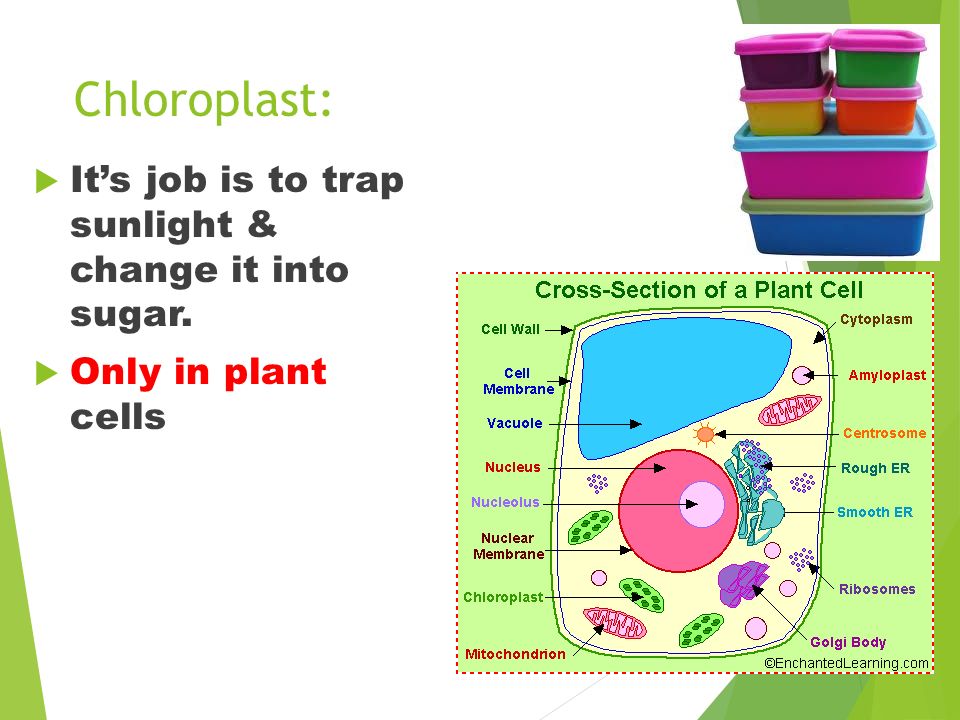 Chloroplast:

It's job is to trap sunlight & change it into sugar.

Only in plant cells

Cross-Section of a Plant Cell

Cell Wall
Cell Membrane
Vacuole
Nucleus
Nucleolus
Nuclear Membrane
Chloroplast
Mitochondrion
Cytoplasm
Amyloplast
Centrosome
Rough ER
Smooth ER
Ribosomes
Golgi Body
©EnchantedLearning.com